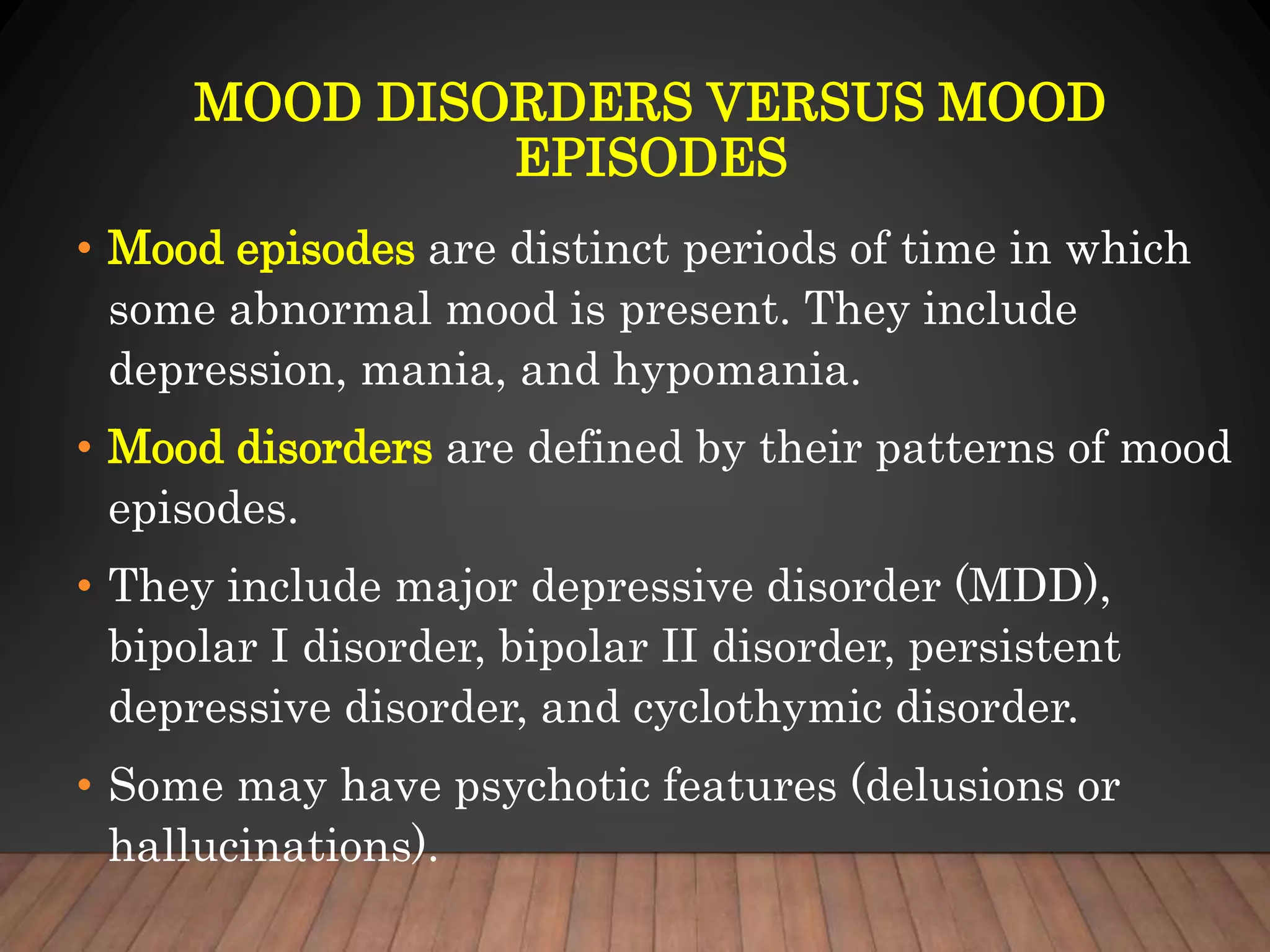 MOOD DISORDERS VERSUS MOOD EPISODES

• Mood episodes are distinct periods of time in which some abnormal mood is present. They include depression, mania, and hypomania.

• Mood disorders are defined by their patterns of mood episodes.

• They include major depressive disorder (MDD), bipolar I disorder, bipolar II disorder, persistent depressive disorder, and cyclothymic disorder.

• Some may have psychotic features (delusions or hallucinations).